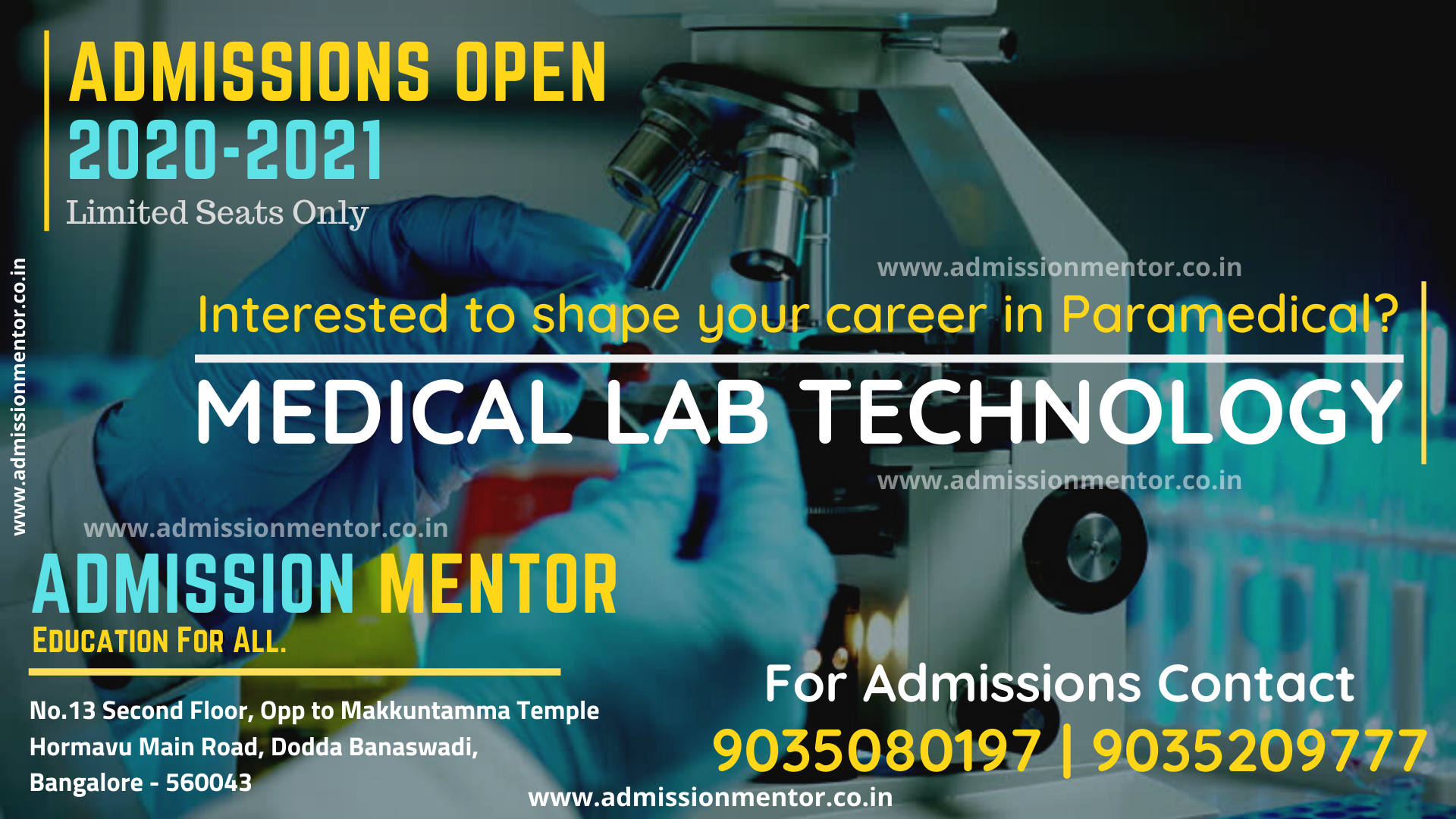 ADMISSIONS OPEN
2020-2021
Limited Seats Only

www.admissionmentor.co.in

www.admissionmentor.co.in

Interested to shape your career in Paramedical?

MEDICAL LAB TECHNOLOGY

www.admissionmentor.co.in

www.admissionmentor.co.in

ADMISSION MENTOR
EDUCATION FOR ALL.

No.13 Second Floor, Opp to Makkuntamma Temple
Hormavu Main Road, Dodda Banaswadi,
Bangalore - 560043

For Admissions Contact
9035080197 | 9035209777

www.admissionmentor.co.in